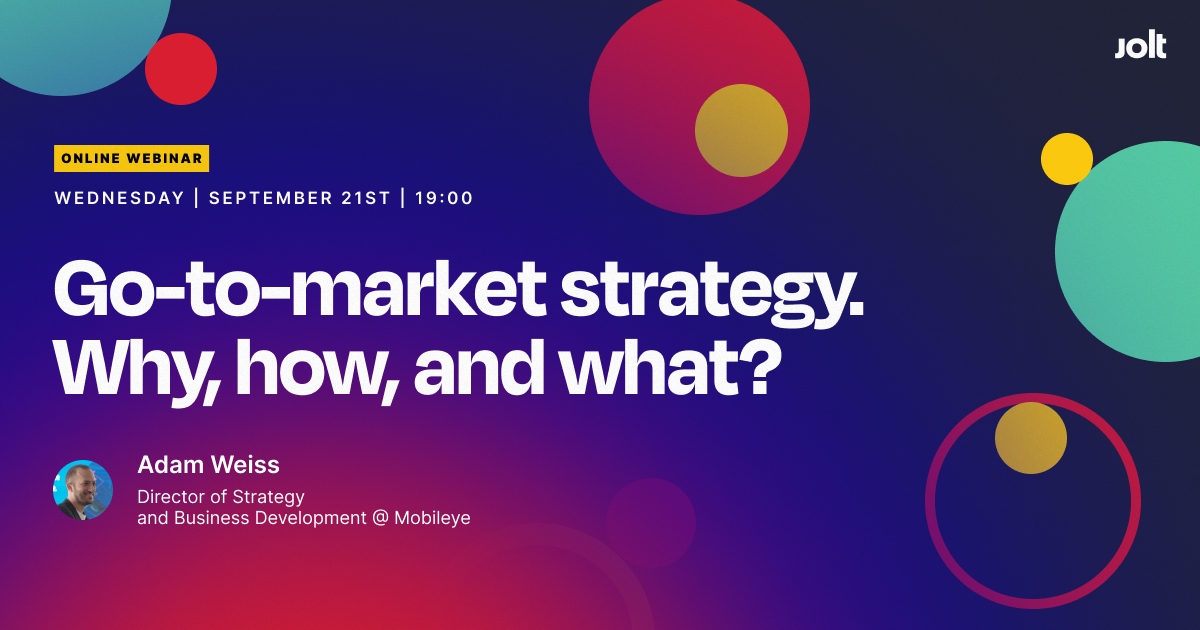 jolt

ONLINE WEBINAR

WEDNESDAY | SEPTEMBER 21ST | 19:00

Go-to-market strategy. Why, how, and what?

Adam Weiss

Director of Strategy and Business Development @ Mobileye